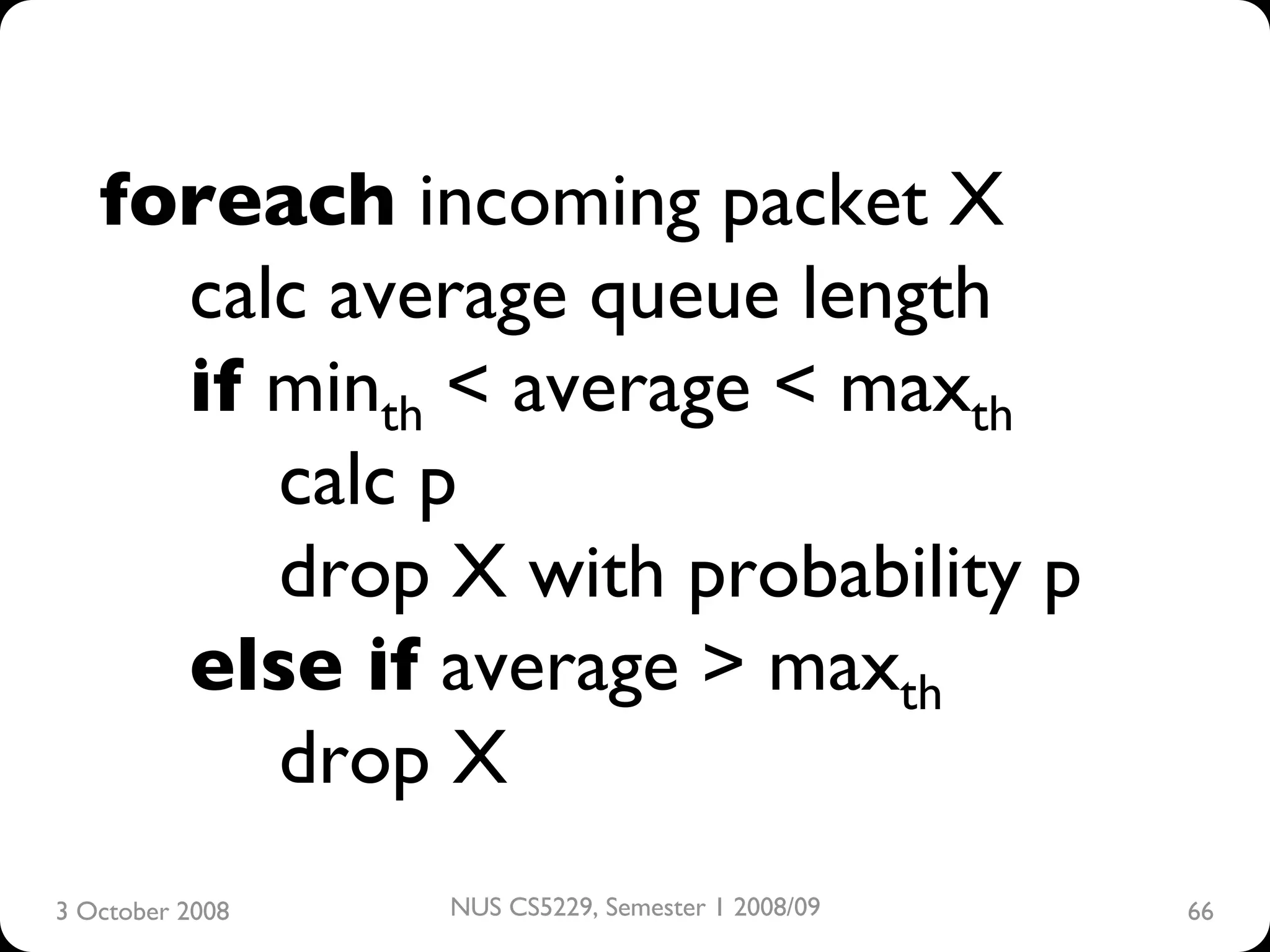 foreach incoming packet X
calc average queue length
if $min_{th}$ < average < $max_{th}$
calc p
drop X with probability p
else if average > $max_{th}$
drop X

3 October 2008
NUS CS5229, Semester 1 2008/09
66